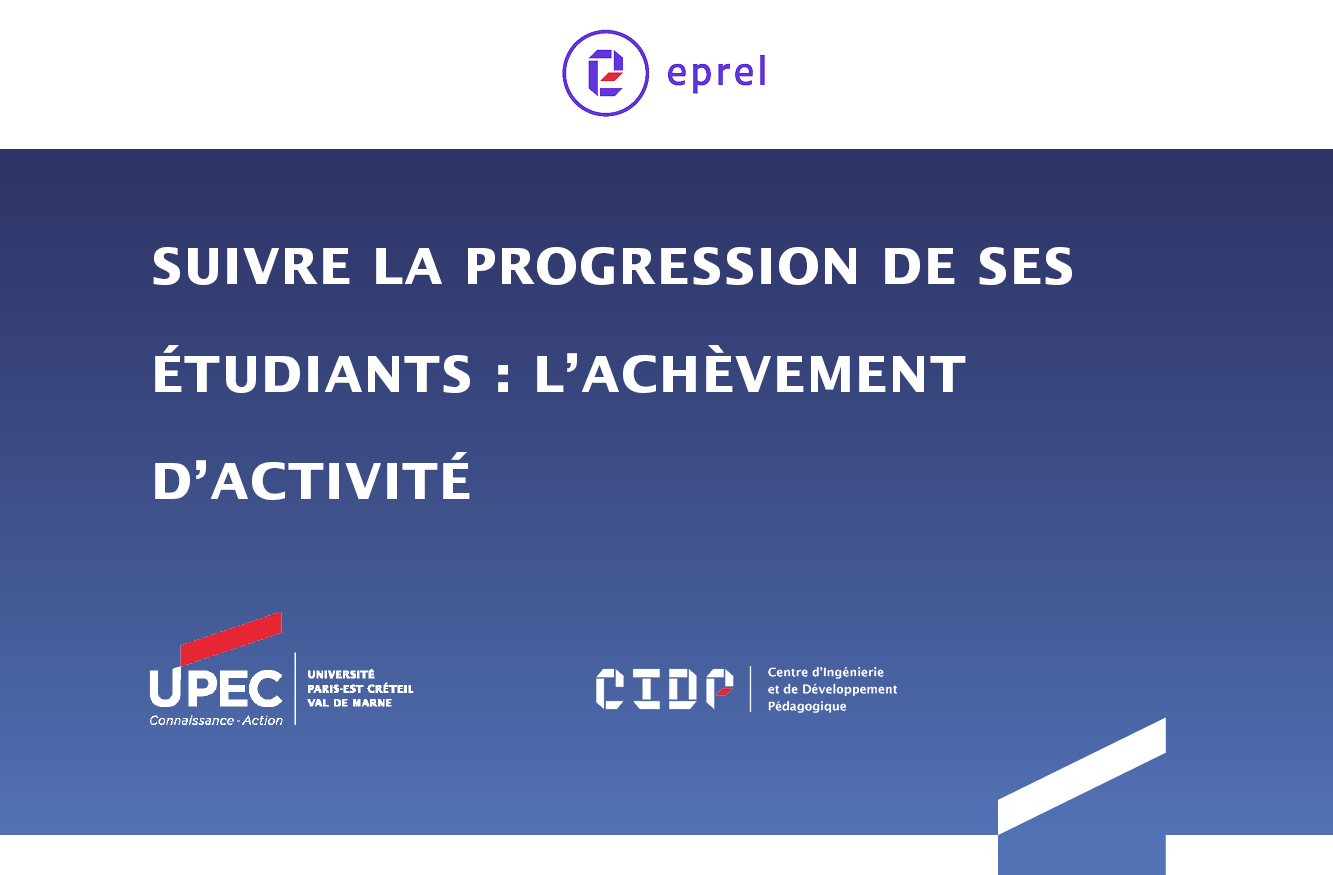 eprel

SUIVRE LA PROGRESSION DE SES ÉTUDIANTS : L'ACHÈVEMENT D'ACTIVITÉ

UPEC
Connaissance - Action
UNIVERSITÉ
PARIS-EST CRÉTEIL
VAL DE MARNE

CIDP
Centre d'Ingénierie
et de Développement
Pédagogique